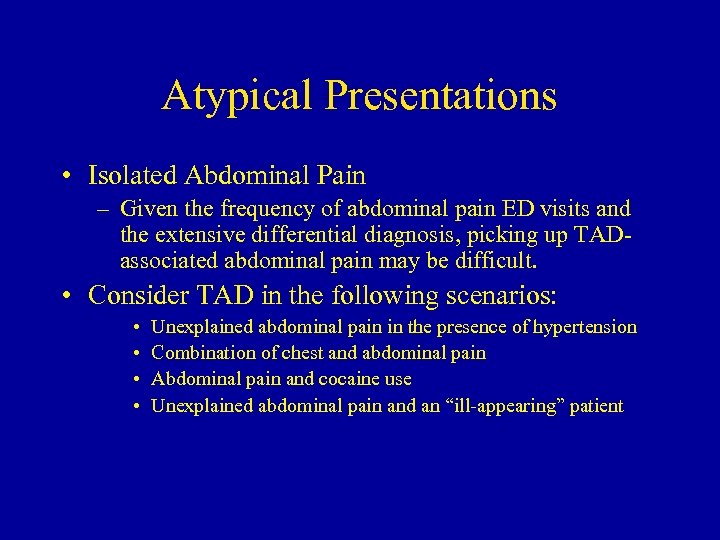 Atypical Presentations

• Isolated Abdominal Pain
– Given the frequency of abdominal pain ED visits and the extensive differential diagnosis, picking up TAD-associated abdominal pain may be difficult.

• Consider TAD in the following scenarios:
• Unexplained abdominal pain in the presence of hypertension
• Combination of chest and abdominal pain
• Abdominal pain and cocaine use
• Unexplained abdominal pain and an “ill-appearing” patient